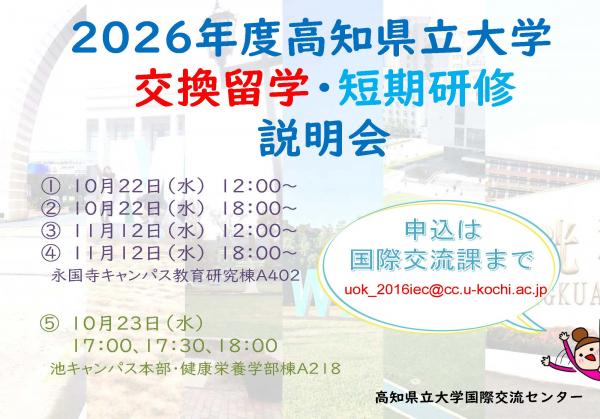 2026年度高知県立大学
交換留学・短期研修
説明会

① 10月22日（水） 12:00～
② 10月22日（水） 18:00～
③ 11月12日（水） 12:00～
④ 11月12日（水） 18:00～
永国寺キャンパス教育研究棟A402

⑤ 10月23日（水）
17:00、17:30、18:00
池キャンパス本部・健康栄養学部棟A218

申込は
国際交流課まで
uok_2016iec@cc.u-kochi.ac.jp

高知県立大学国際交流センター